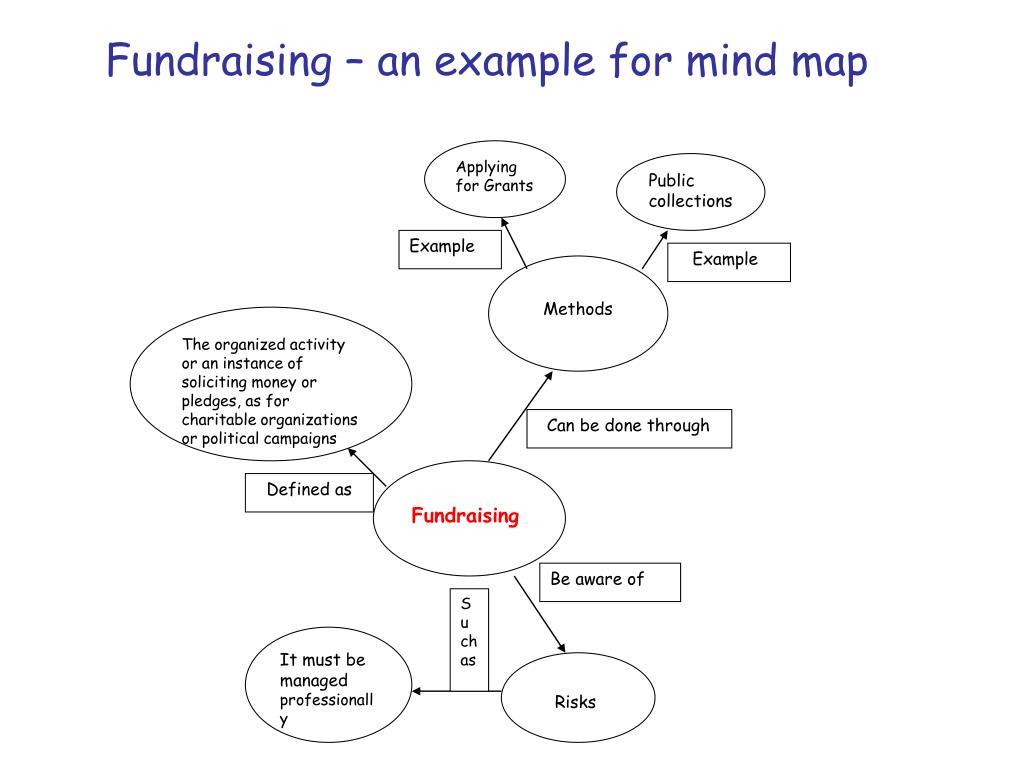 Fundraising – an example for mind map

Applying for Grants

Public collections

Example

Example

Methods

The organized activity or an instance of soliciting money or pledges, as for charitable organizations or political campaigns

Can be done through

Defined as

Fundraising

Be aware of

S
u
ch
as

It must be managed professionall
y

Risks